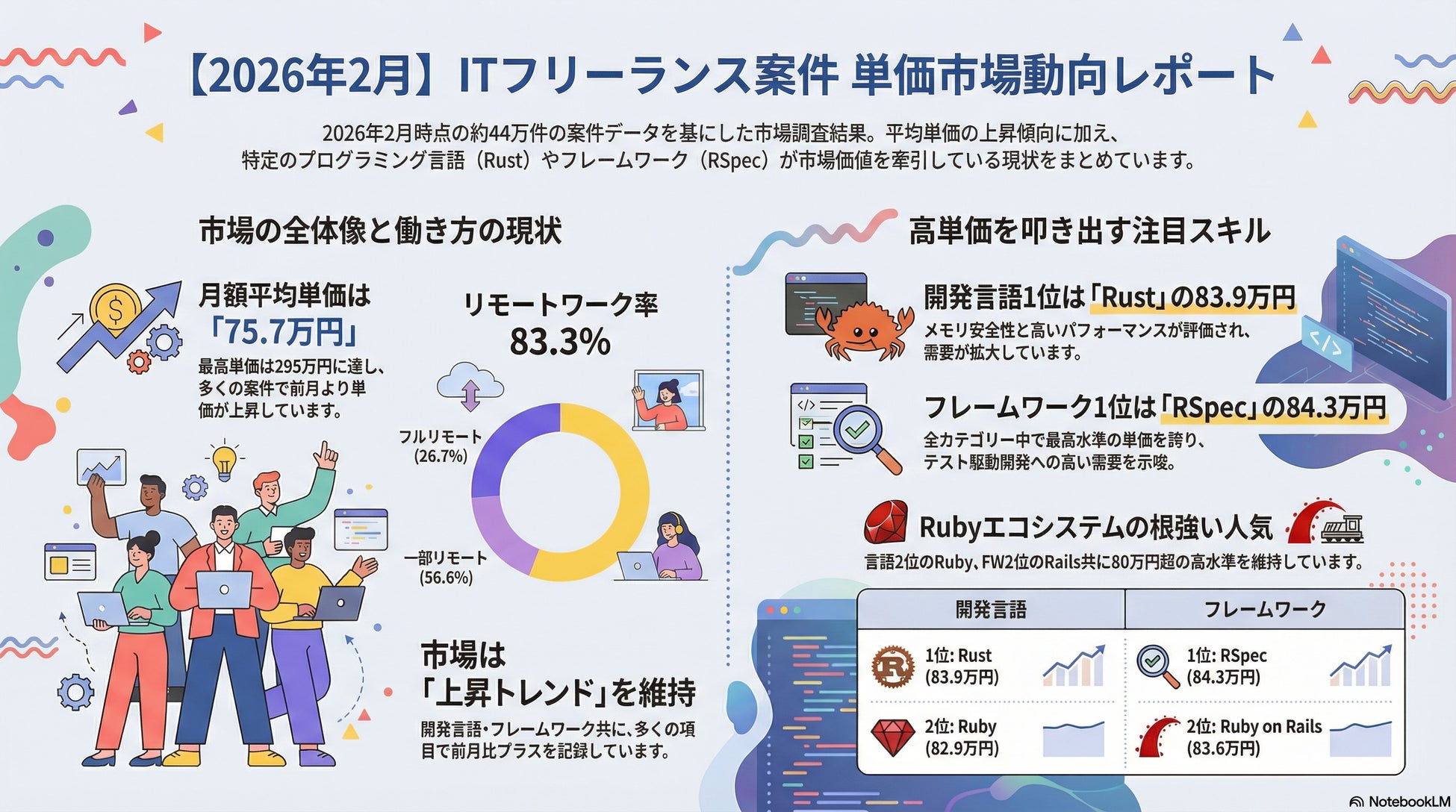 【2026年2月】ITフリーランス案件 単価市場動向レポート

2026年2月時点の約44万件の案件データを基にした市場調査結果。平均単価の上昇傾向に加え、特定のプログラミング言語（Rust）やフレームワーク（RSpec）が市場価値を牽引している現状をまとめています。

市場の全体像と働き方の現状

月額平均単価は「75.7万円」

最高単価は295万円に達し、多くの案件で前月より単価が上昇しています。

リモートワーク率 83.3%

フルリモート (26.7%)

一部リモート (56.6%)

市場は「上昇トレンド」を維持

開発言語・フレームワーク共に、多くの項目で前月比プラスを記録しています。

高単価を叩き出す注目スキル

開発言語1位は「Rust」の83.9万円

メモリ安全性と高いパフォーマンスが評価され、需要が拡大しています。

フレームワーク1位は「RSpec」の84.3万円

全カテゴリー中で最高水準の単価を誇り、テスト駆動開発への高い需要を示唆。

Rubyエコシステムの根強い人気

言語2位のRuby、FW2位のRails共に80万円超の高水準を維持しています。

| 開発言語 | フレームワーク |
|---|---|
| 1位: Rust (83.9万円) | 1位: RSpec (84.3万円) |
| 2位: Ruby (82.9万円) | 2位: Ruby on Rails (83.6万円) |

NotebookLM